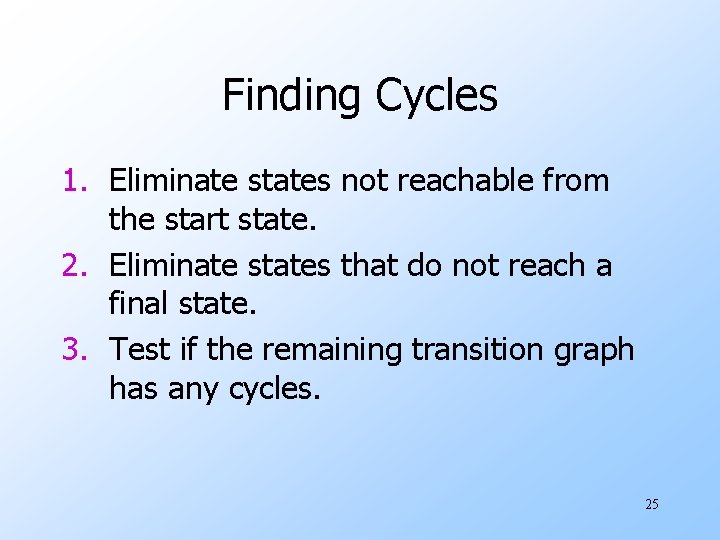 Finding Cycles

1. Eliminate states not reachable from the start state.
2. Eliminate states that do not reach a final state.
3. Test if the remaining transition graph has any cycles.

25